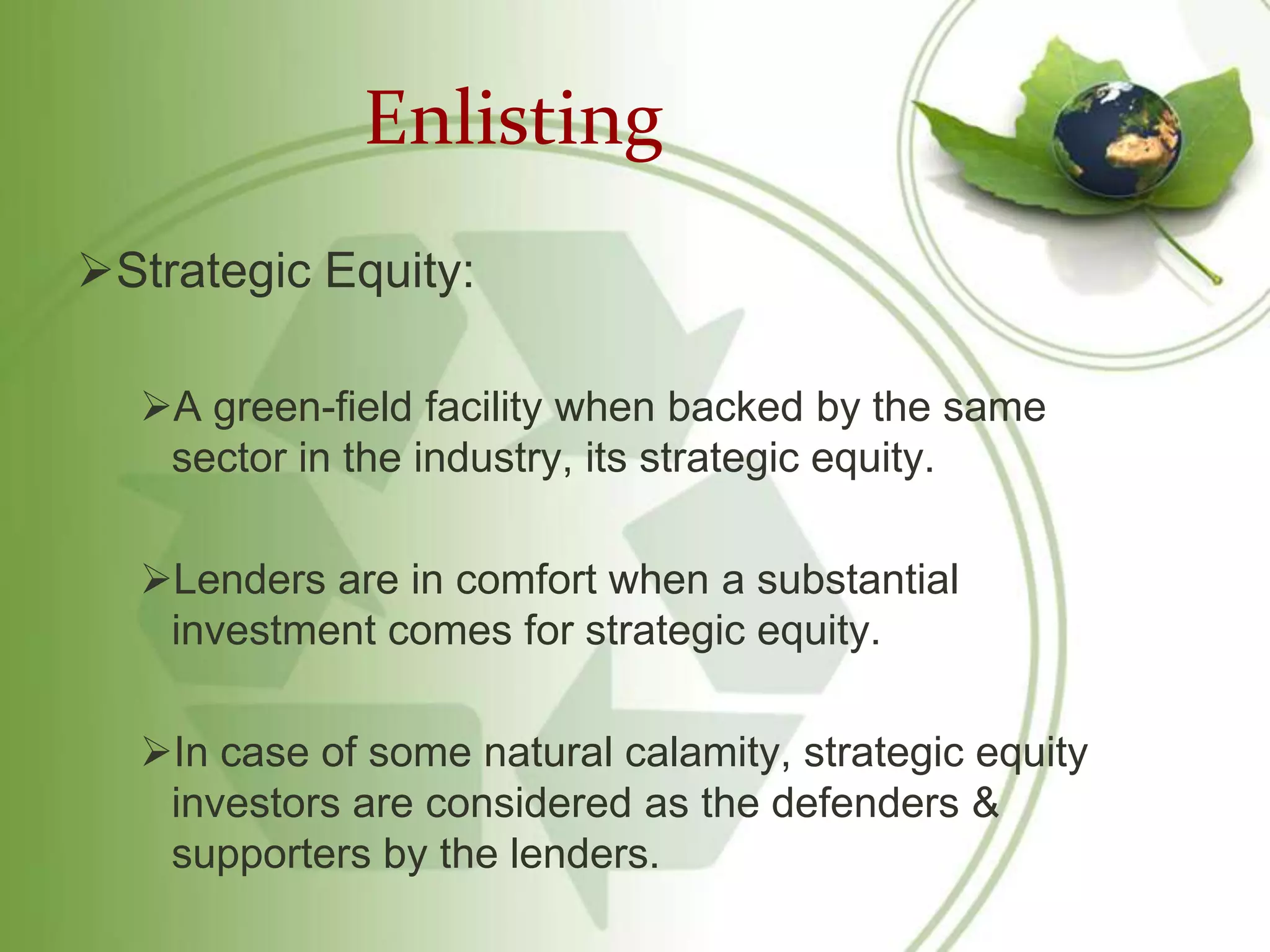 Enlisting

➢Strategic Equity:

➢A green-field facility when backed by the same sector in the industry, its strategic equity.

➢Lenders are in comfort when a substantial investment comes for strategic equity.

➢In case of some natural calamity, strategic equity investors are considered as the defenders & supporters by the lenders.